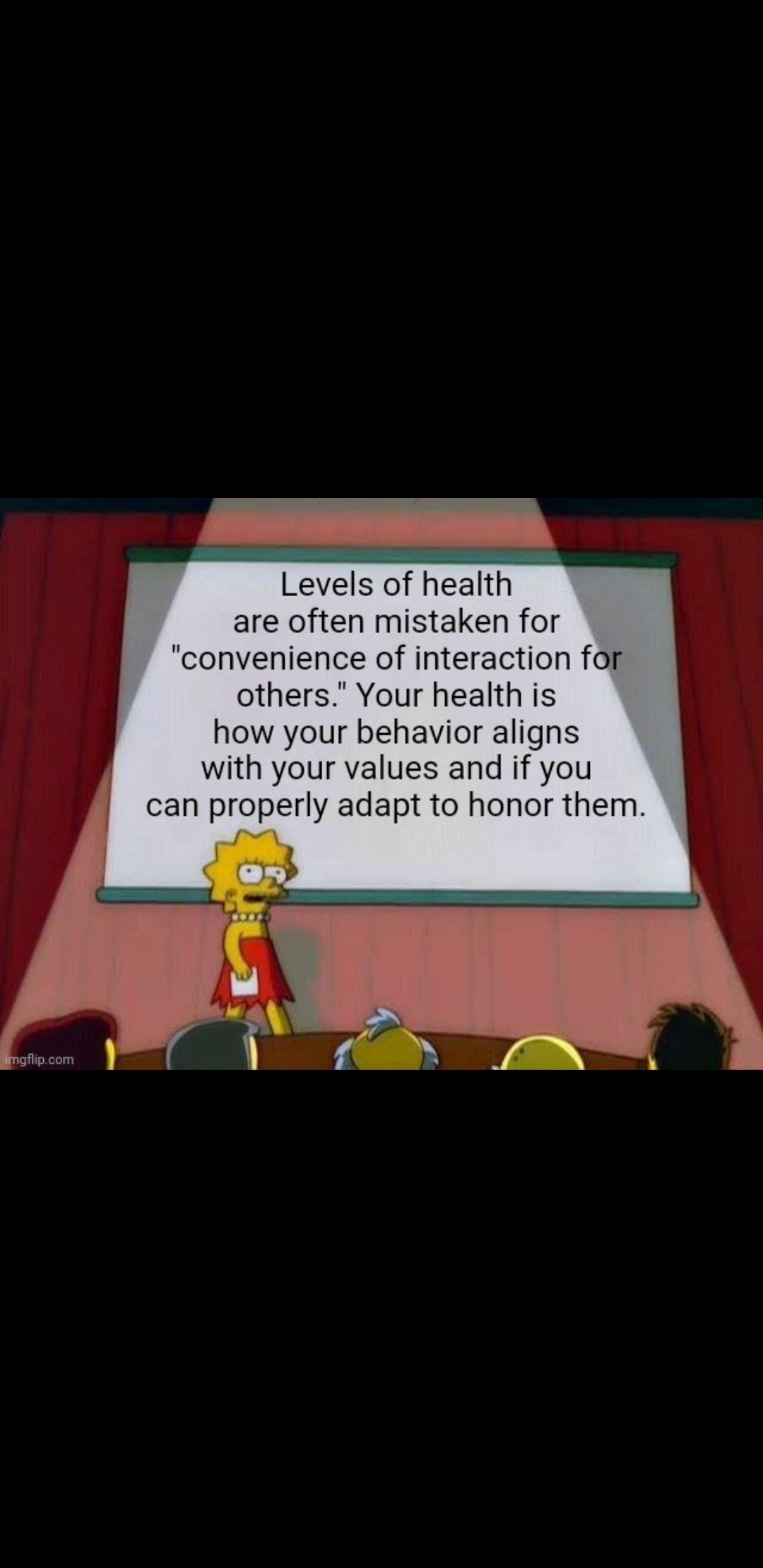 Levels of health are often mistaken for "convenience of interaction for others." Your health is how your behavior aligns with your values and if you can properly adapt to honor them.

imgflip.com